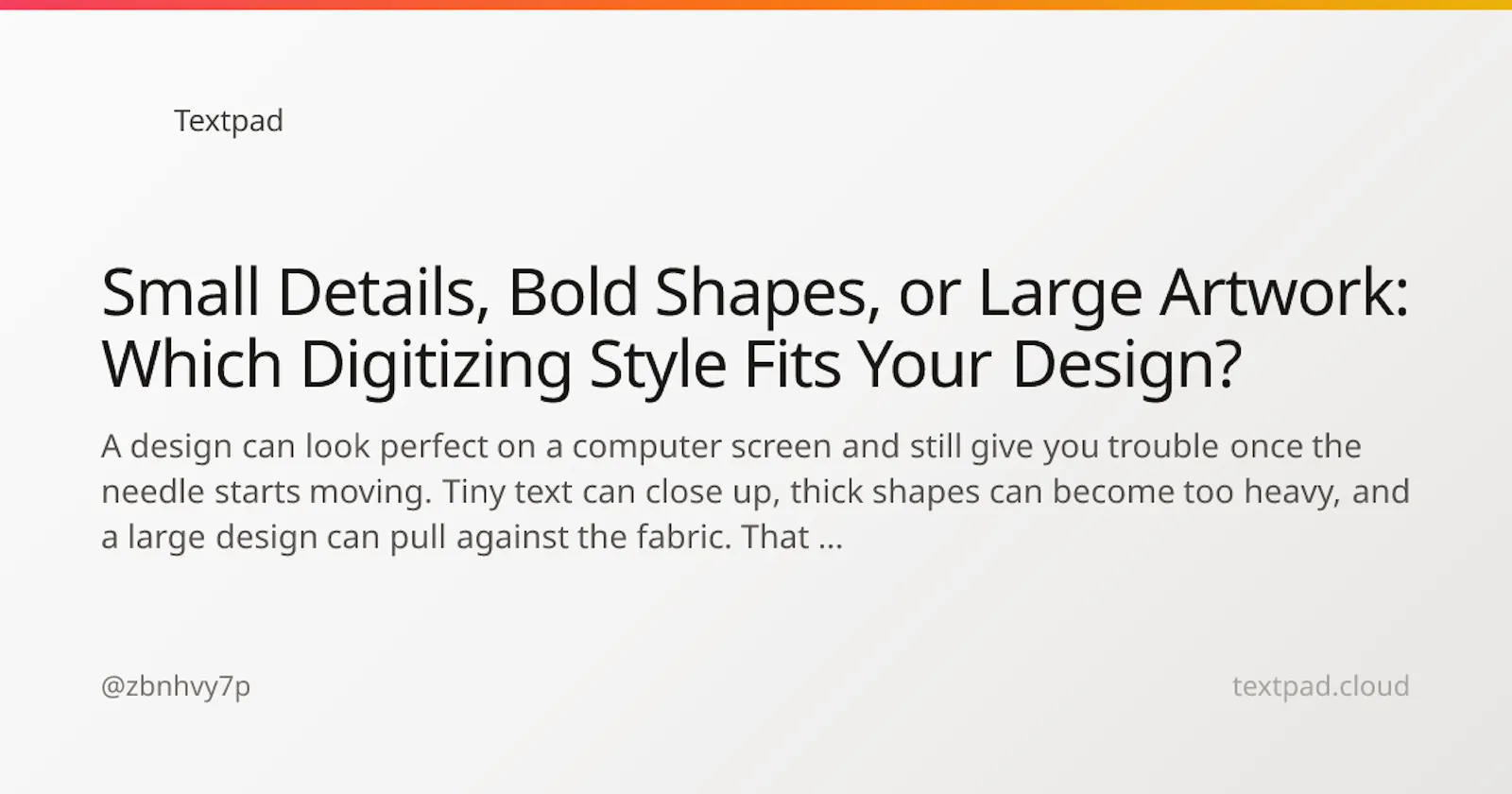 Textpad

Small Details, Bold Shapes, or Large Artwork: Which Digitizing Style Fits Your Design?

A design can look perfect on a computer screen and still give you trouble once the needle starts moving. Tiny text can close up, thick shapes can become too heavy, and a large design can pull against the fabric. That ...

@zbnhvy7p

textpad.cloud